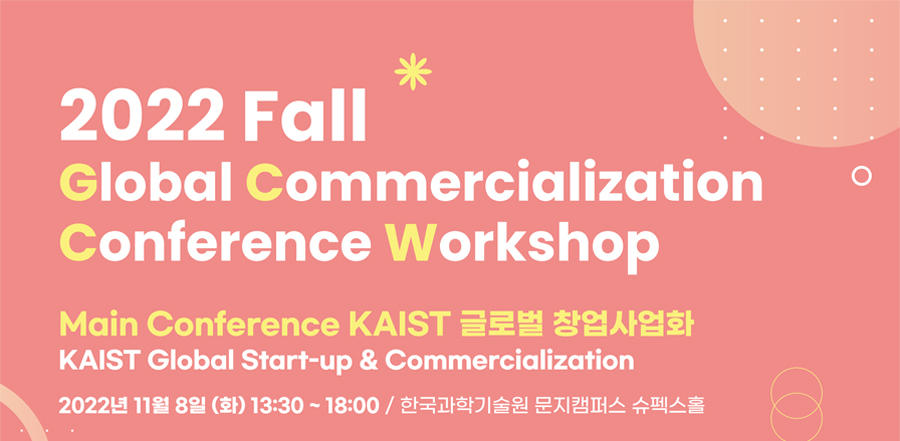 2022 Fall
Global Commercialization
Conference Workshop

Main Conference KAIST 글로벌 창업사업화
KAIST Global Start-up & Commercialization

2022년 11월 8일 (화) 13:30 ~ 18:00 / 한국과학기술원 문지캠퍼스 슈펙스홀